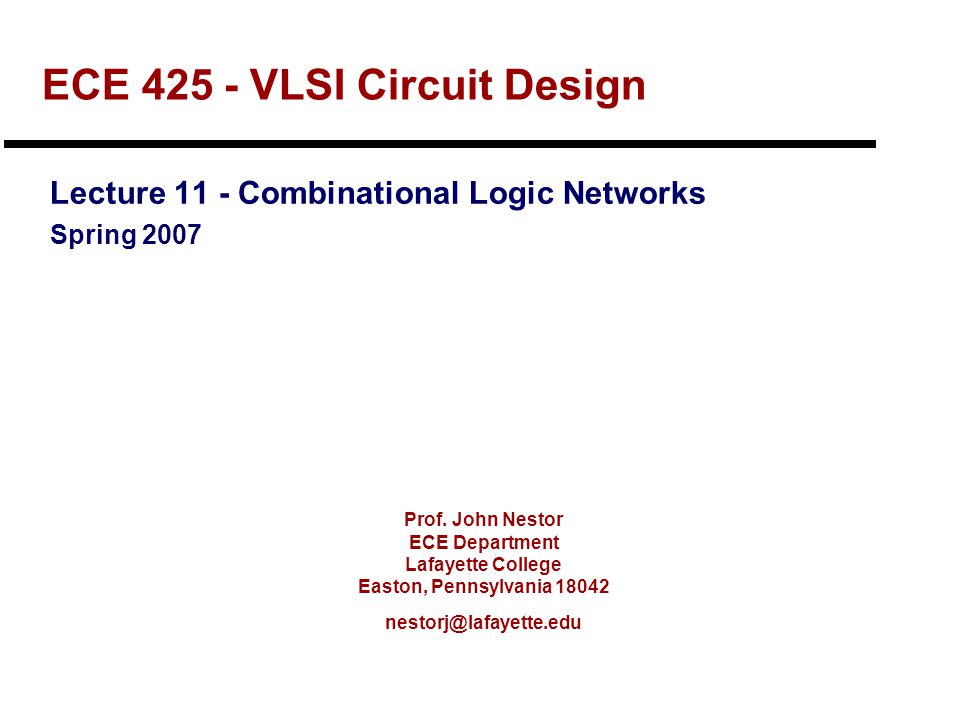 ECE 425 - VLSI Circuit Design

Lecture 11 - Combinational Logic Networks

Spring 2007

Prof. John Nestor
ECE Department
Lafayette College
Easton, Pennsylvania 18042

nestorj@lafayette.edu